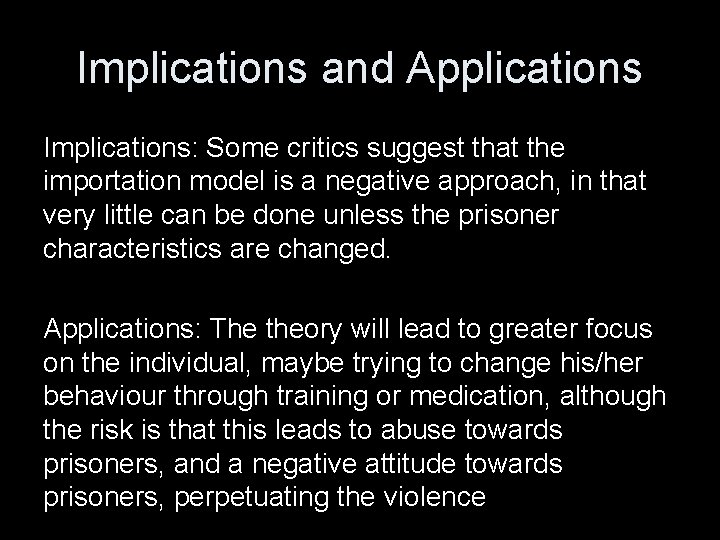 Implications and Applications

Implications: Some critics suggest that the importation model is a negative approach, in that very little can be done unless the prisoner characteristics are changed.

Applications: The theory will lead to greater focus on the individual, maybe trying to change his/her behaviour through training or medication, although the risk is that this leads to abuse towards prisoners, and a negative attitude towards prisoners, perpetuating the violence